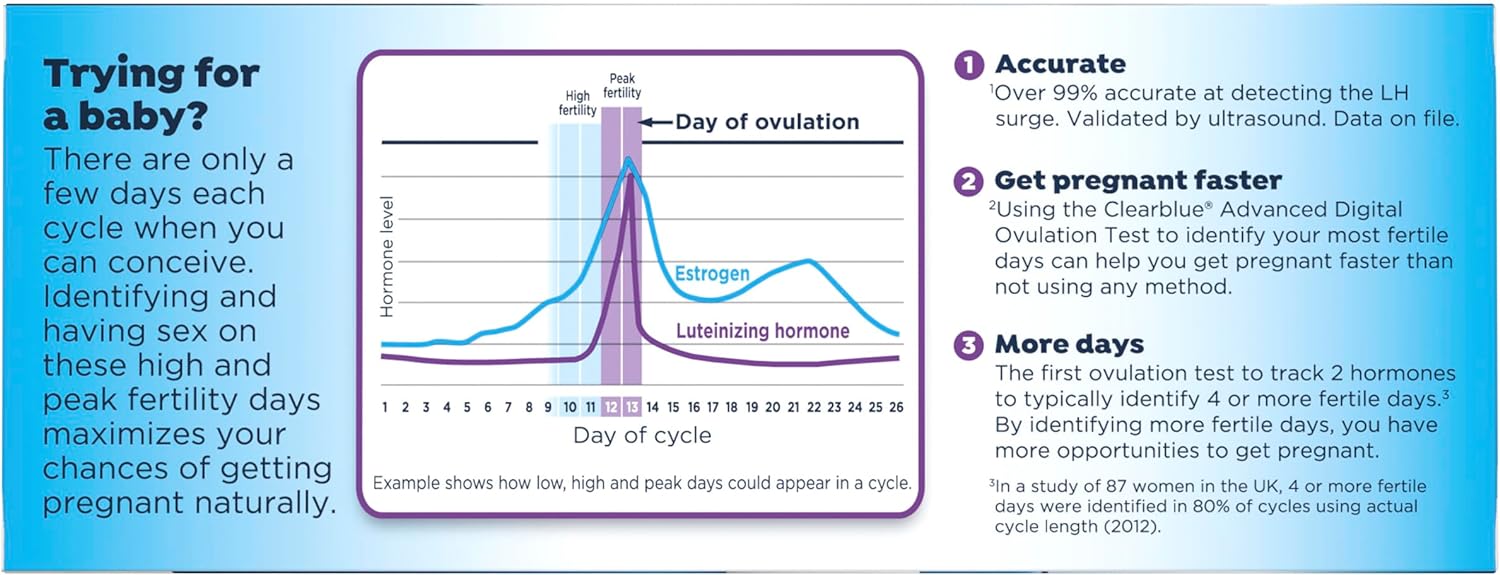 Trying for a baby?

There are only a few days each cycle when you can conceive. Identifying and having sex on these high and peak fertility days maximizes your chances of getting pregnant naturally.

High fertility

Peak fertility

Day of ovulation

Hormone level

Estrogen

Luteinizing hormone

1 2 3 4 5 6 7 8 9 10 11 12 13 14 15 16 17 18 19 20 21 22 23 24 25 26

Day of cycle

Example shows how low, high and peak days could appear in a cycle.

1 Accurate
$^1$Over 99% accurate at detecting the LH surge. Validated by ultrasound. Data on file.

2 Get pregnant faster
$^2$Using the Clearblue® Advanced Digital Ovulation Test to identify your most fertile days can help you get pregnant faster than not using any method.

3 More days
The first ovulation test to track 2 hormones to typically identify 4 or more fertile days.$^3$ By identifying more fertile days, you have more opportunities to get pregnant.

$^3$In a study of 87 women in the UK, 4 or more fertile days were identified in 80% of cycles using actual cycle length (2012).